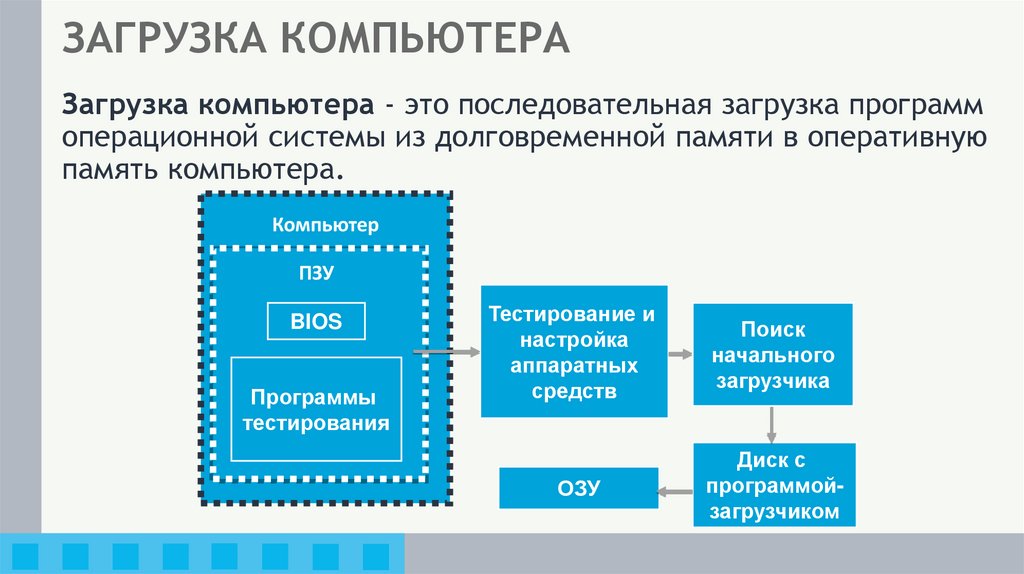 ЗАГРУЗКА КОМПЬЮТЕРА

Загрузка компьютера - это последовательная загрузка программ операционной системы из долговременной памяти в оперативную память компьютера.

Компьютер

ПЗУ

BIOS

Программы тестирования

Тестирование и настройка аппаратных средств

Поиск начального загрузчика

Диск с программой-загрузчиком

ОЗУ